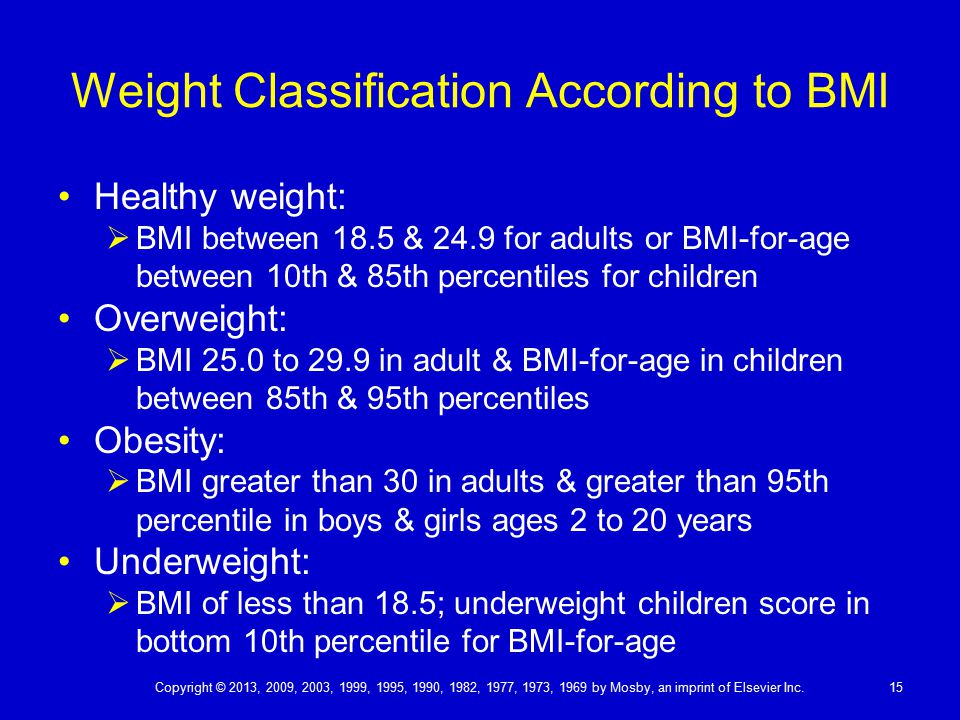 Weight Classification According to BMI

• Healthy weight:
➢ BMI between 18.5 & 24.9 for adults or BMI-for-age between 10th & 85th percentiles for children
• Overweight:
➢ BMI 25.0 to 29.9 in adult & BMI-for-age in children between 85th & 95th percentiles
• Obesity:
➢ BMI greater than 30 in adults & greater than 95th percentile in boys & girls ages 2 to 20 years
• Underweight:
➢ BMI of less than 18.5; underweight children score in bottom 10th percentile for BMI-for-age

Copyright © 2013, 2009, 2003, 1999, 1995, 1990, 1982, 1977, 1973, 1969 by Mosby, an imprint of Elsevier Inc.

15